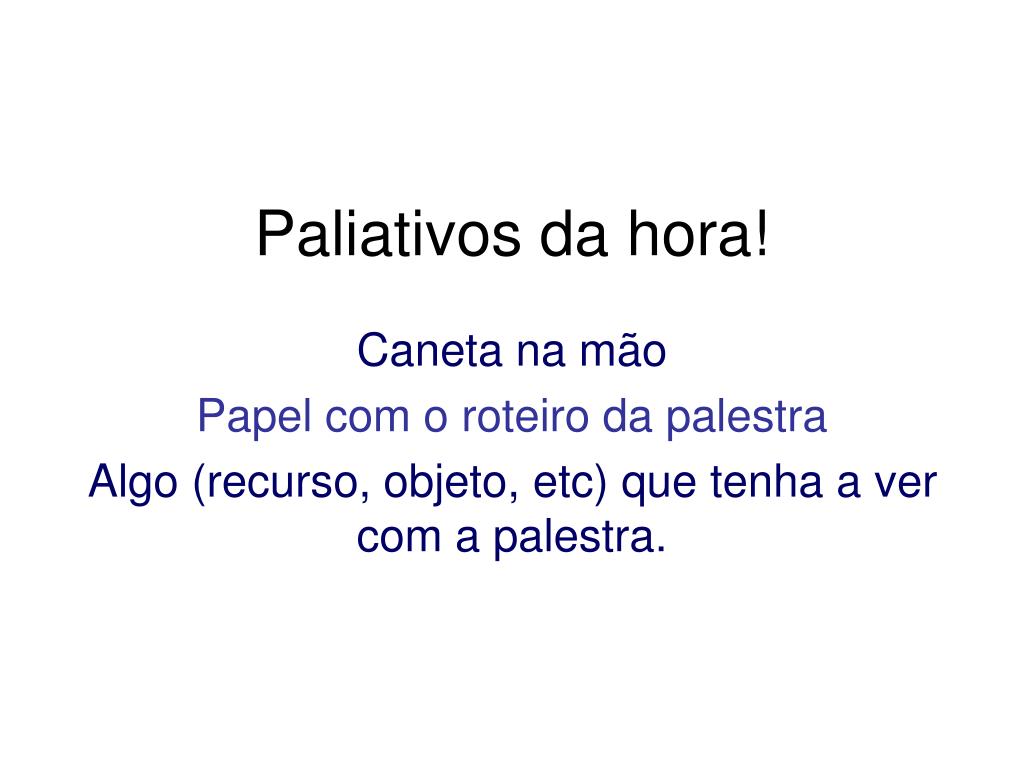 Paliativos da hora!

Caneta na mão

Papel com o roteiro da palestra

Algo (recurso, objeto, etc) que tenha a ver com a palestra.